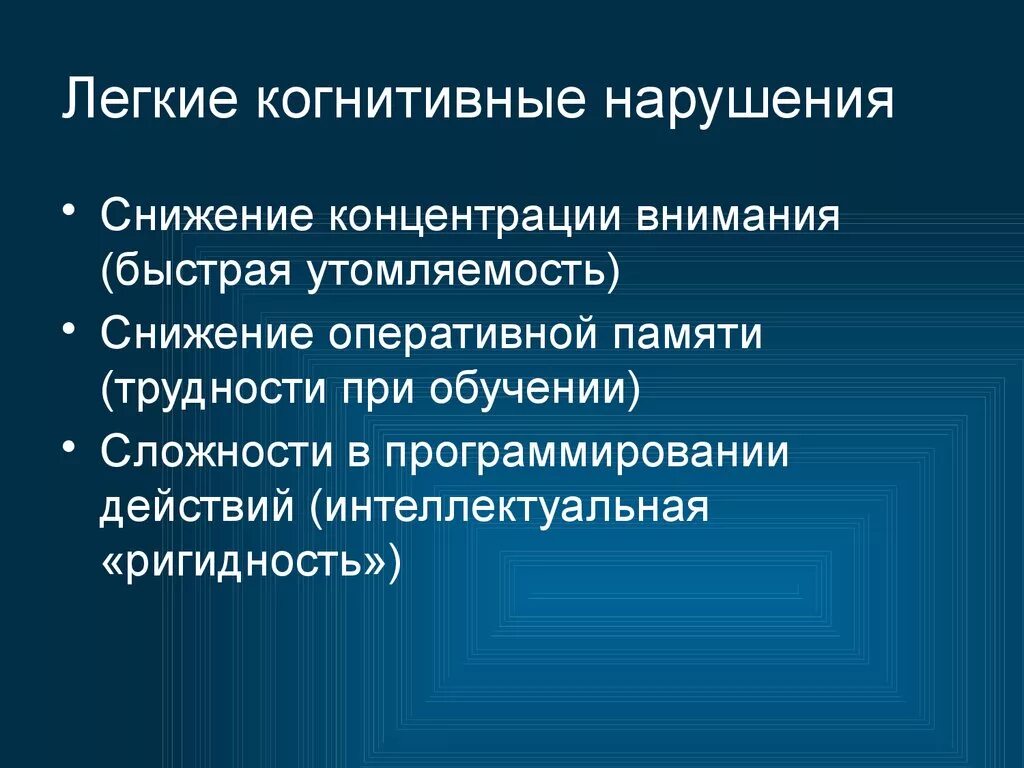 Легкие когнитивные нарушения

• Снижение концентрации внимания (быстрая утомляемость)
• Снижение оперативной памяти (трудности при обучении)
• Сложности в программировании действий (интеллектуальная «ригидность»)